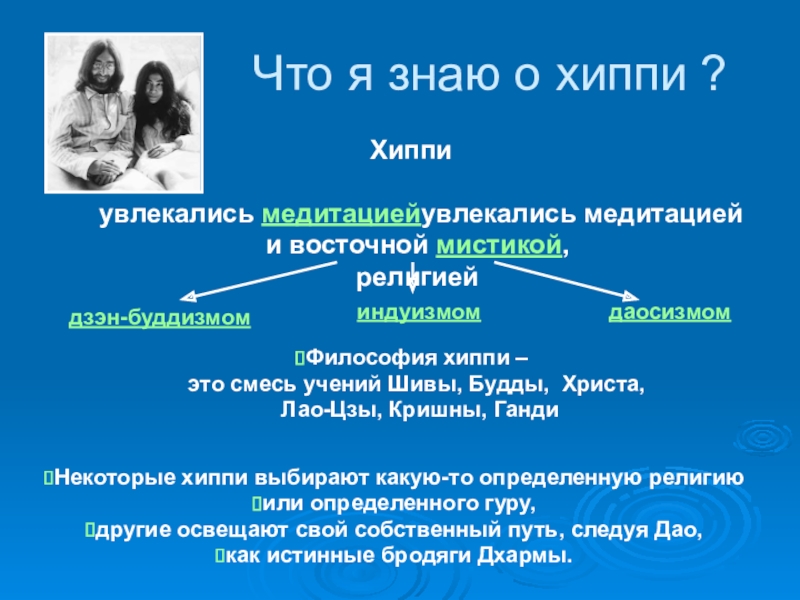 Что я знаю о хиппи ?

Хиппи

увлекались медитациейувлекались медитацией и восточной мистикой, религией

дзэн-буддизмом

индуизмом

даосизмом

Философия хиппи – это смесь учений Шивы, Будды, Христа, Лао-Цзы, Кришны, Ганди

Некоторые хиппи выбирают какую-то определенную религию
или определенного гуру,
другие освещают свой собственный путь, следуя Дао,
как истинные бродяги Дхармы.